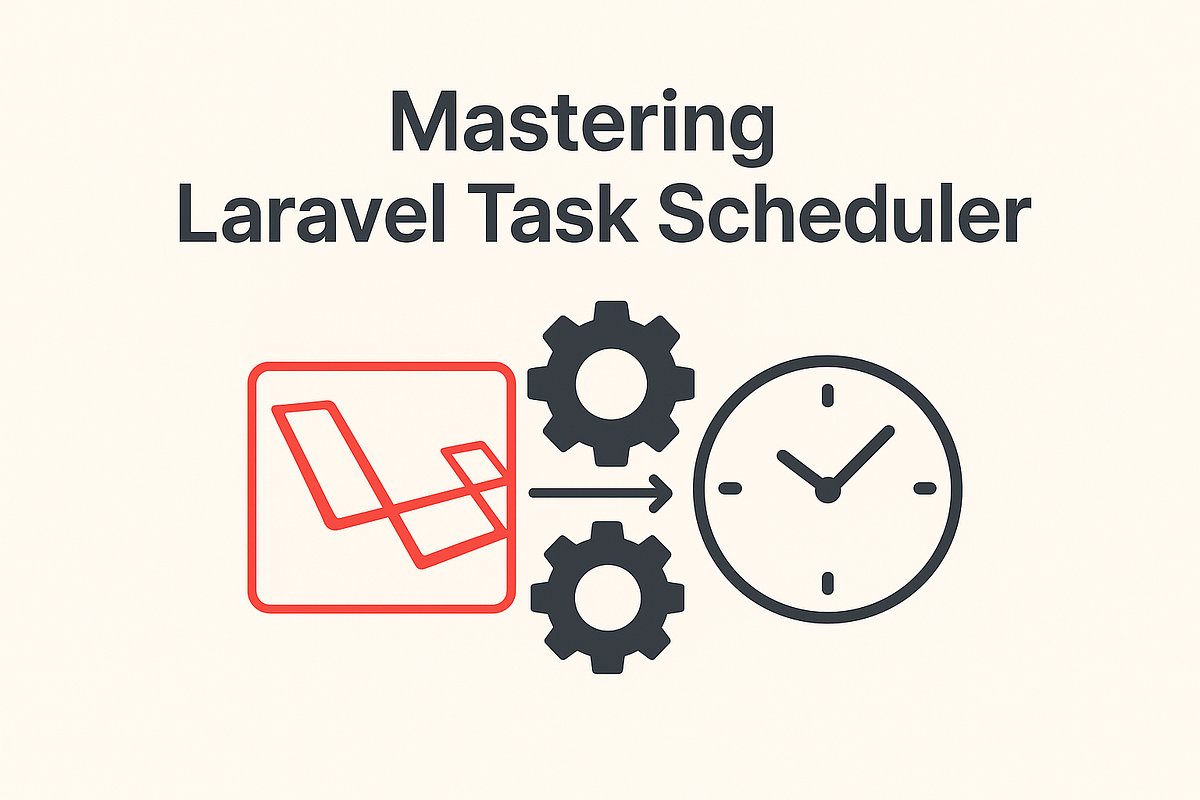 Mastering
Laravel Task Scheduler